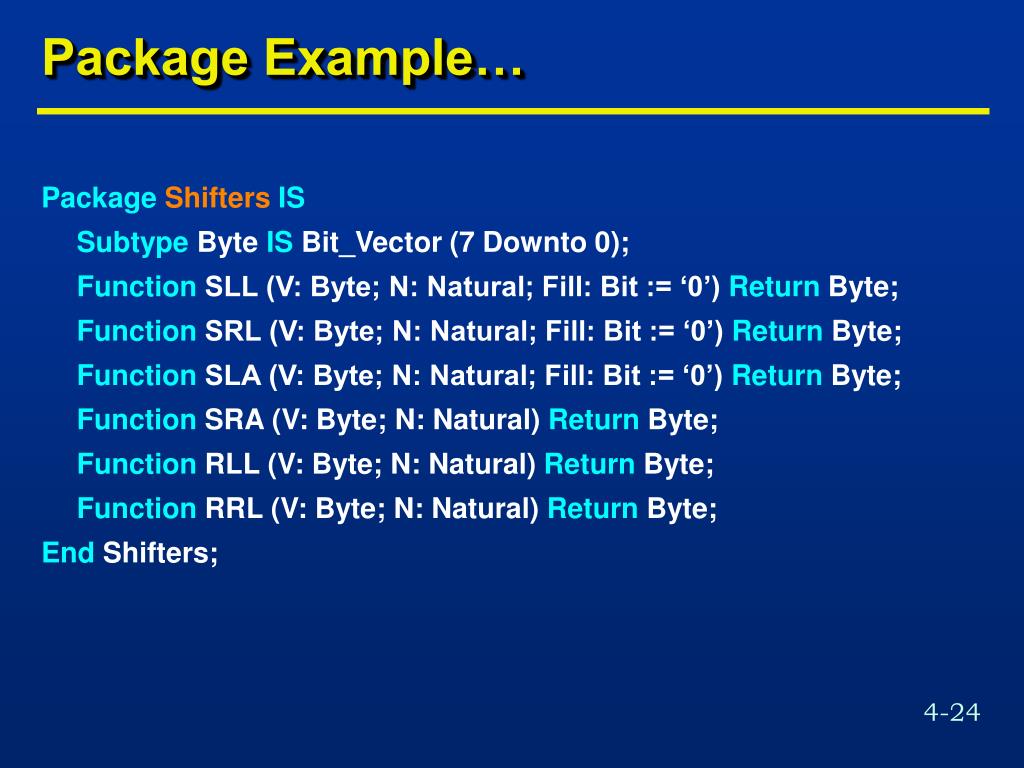 Package Example…

Package Shifters IS
Subtype Byte IS Bit_Vector (7 Downto 0);
Function SLL (V: Byte; N: Natural; Fill: Bit := ‘0’) Return Byte;
Function SRL (V: Byte; N: Natural; Fill: Bit := ‘0’) Return Byte;
Function SLA (V: Byte; N: Natural; Fill: Bit := ‘0’) Return Byte;
Function SRA (V: Byte; N: Natural) Return Byte;
Function RLL (V: Byte; N: Natural) Return Byte;
Function RRL (V: Byte; N: Natural) Return Byte;
End Shifters;

4-24